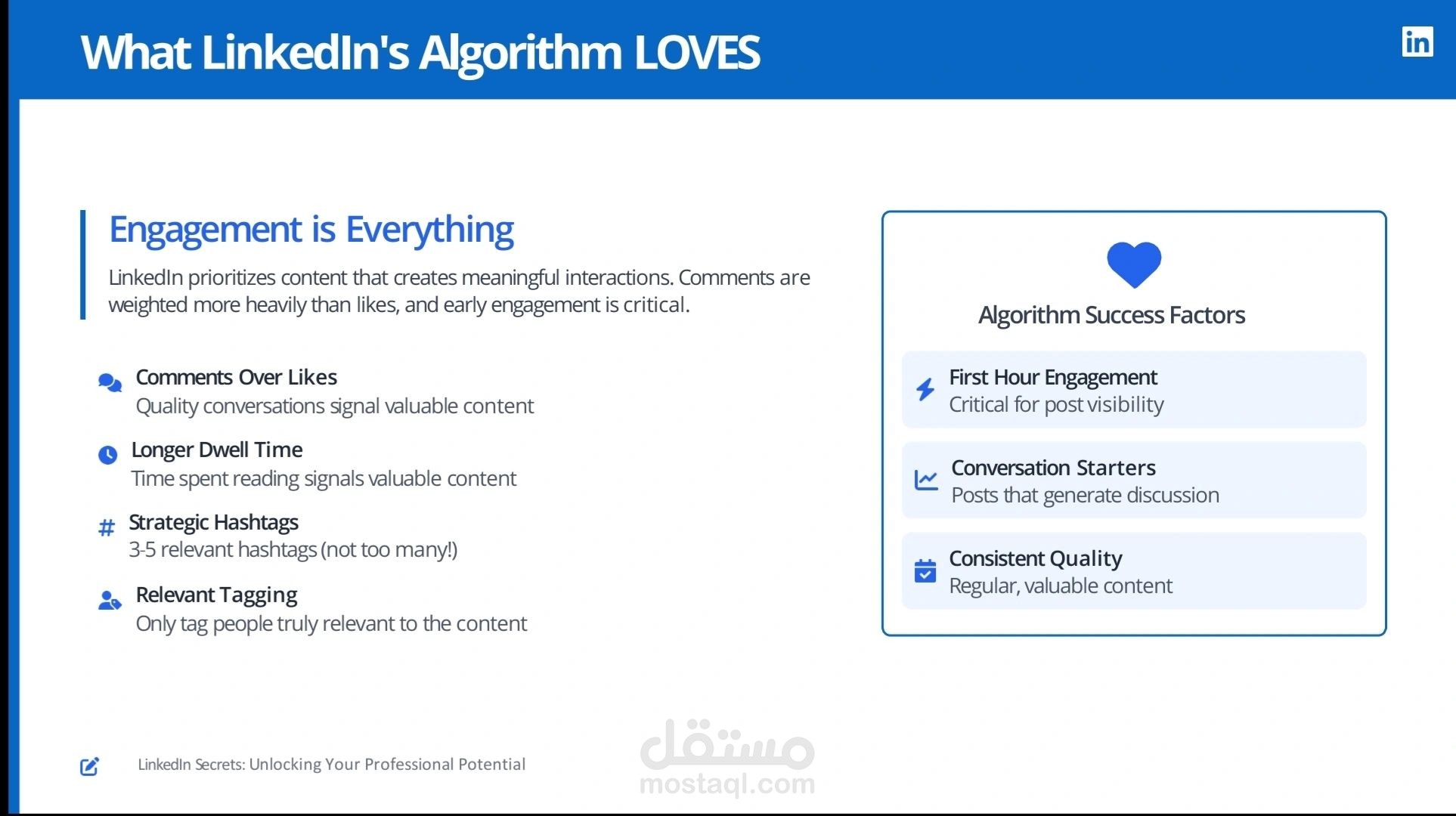 What LinkedIn's Algorithm LOVES

in

Engagement is Everything

LinkedIn prioritizes content that creates meaningful interactions. Comments are weighted more heavily than likes, and early engagement is critical.

Comments Over Likes
Quality conversations signal valuable content

Longer Dwell Time
Time spent reading signals valuable content

Strategic Hashtags
3-5 relevant hashtags (not too many!)

Relevant Tagging
Only tag people truly relevant to the content

Algorithm Success Factors

First Hour Engagement
Critical for post visibility

Conversation Starters
Posts that generate discussion

Consistent Quality
Regular, valuable content

LinkedIn Secrets: Unlocking Your Professional Potential

مستقل
mostaql.com